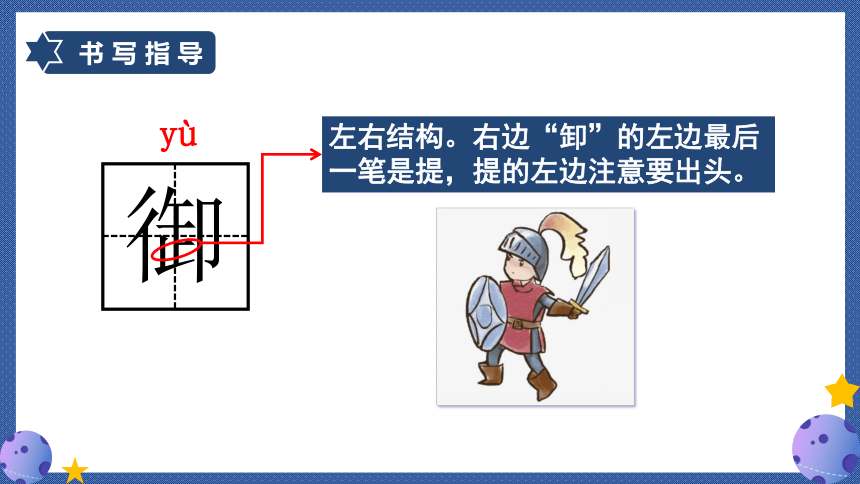 书写指导

yù

御

左右结构。右边“卸”的左边最后一笔是提，提的左边注意要出头。